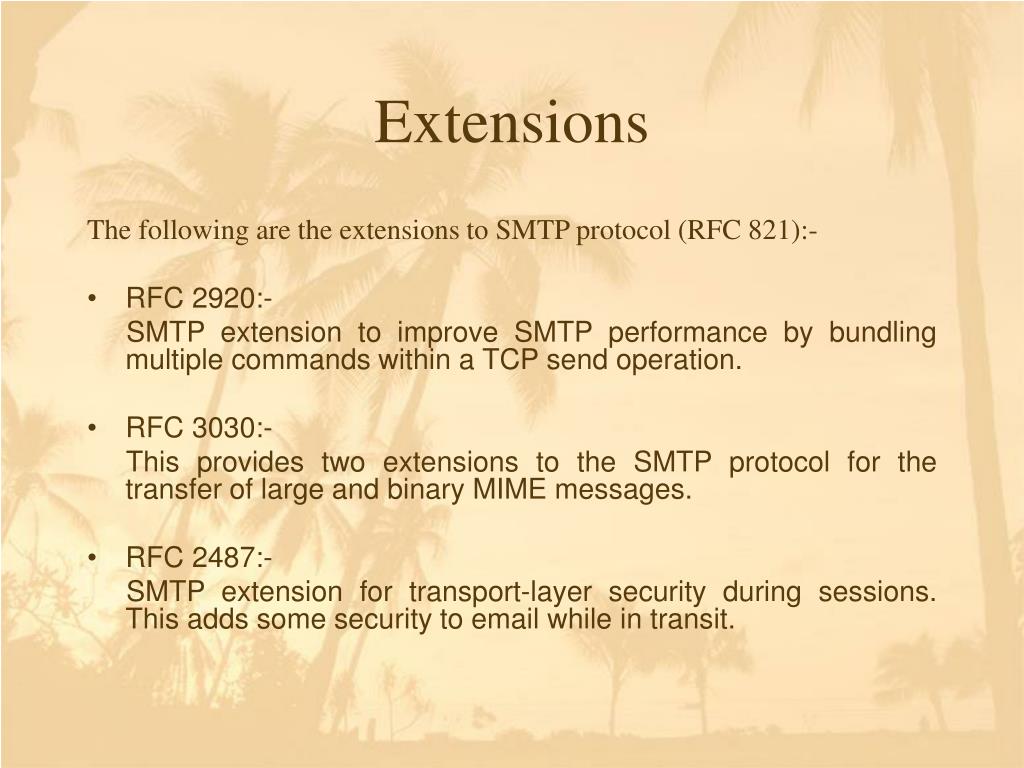 Extensions

The following are the extensions to SMTP protocol (RFC 821):-

• RFC 2920:-
SMTP extension to improve SMTP performance by bundling multiple commands within a TCP send operation.

• RFC 3030:-
This provides two extensions to the SMTP protocol for the transfer of large and binary MIME messages.

• RFC 2487:-
SMTP extension for transport-layer security during sessions. This adds some security to email while in transit.